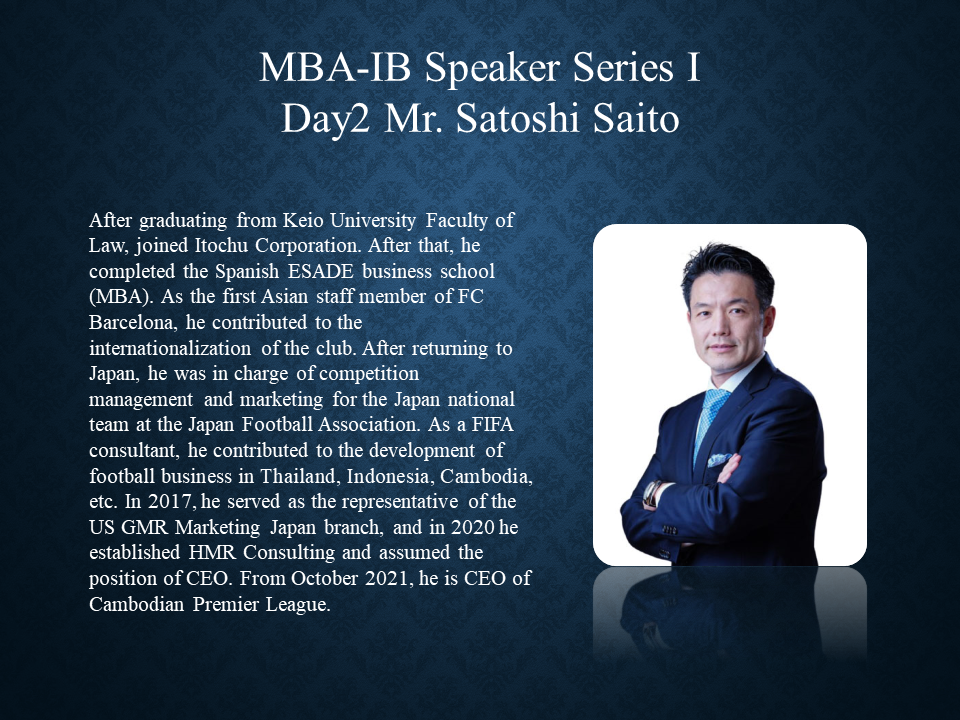 MBA-IB Speaker Series I
Day2 Mr. Satoshi Saito

After graduating from Keio University Faculty of Law, joined Itochu Corporation. After that, he completed the Spanish ESADE business school (MBA). As the first Asian staff member of FC Barcelona, he contributed to the internationalization of the club. After returning to Japan, he was in charge of competition management and marketing for the Japan national team at the Japan Football Association. As a FIFA consultant, he contributed to the development of football business in Thailand, Indonesia, Cambodia, etc. In 2017, he served as the representative of the US GMR Marketing Japan branch, and in 2020 he established HMR Consulting and assumed the position of CEO. From October 2021, he is CEO of Cambodian Premier League.